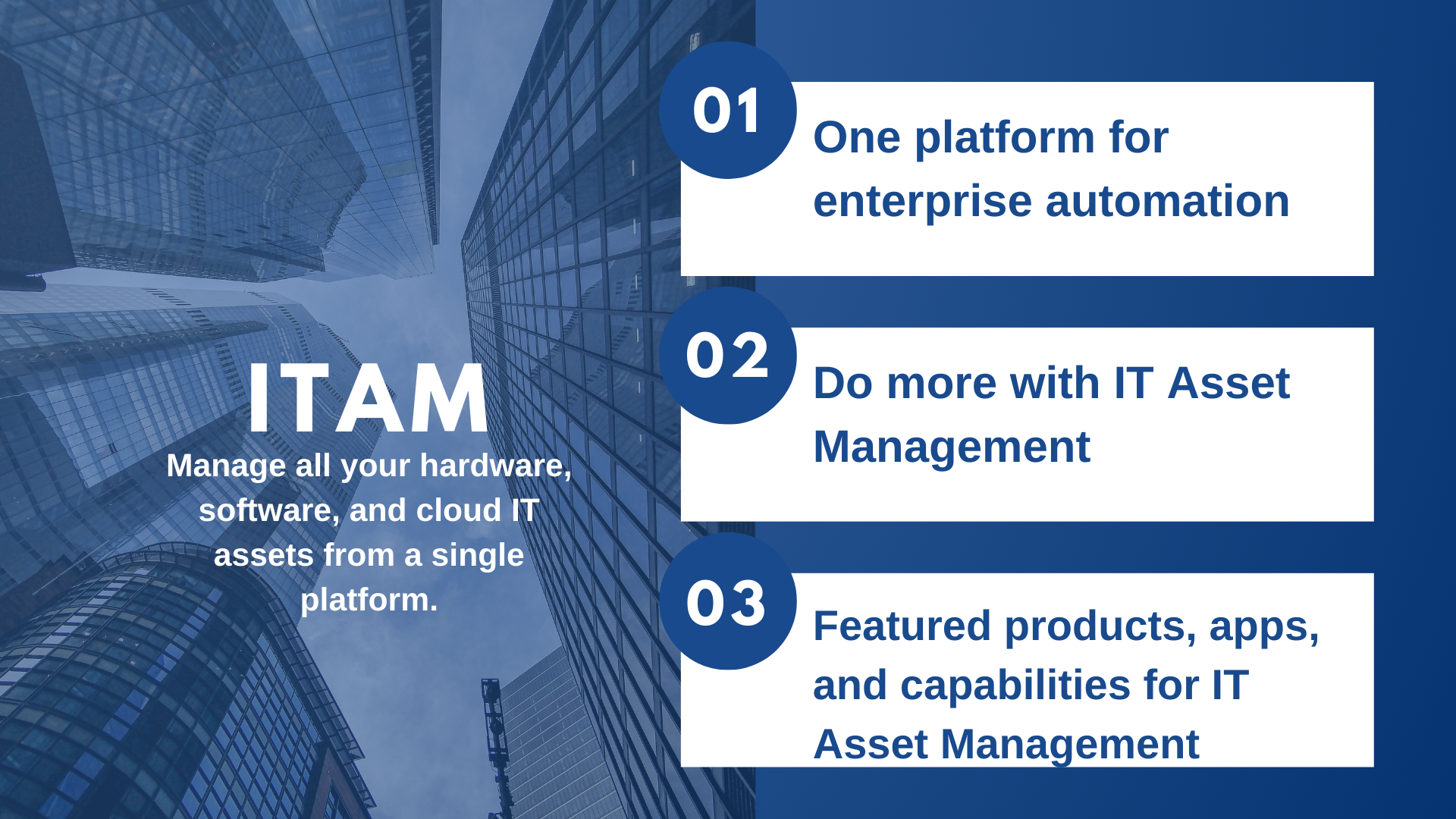 ITAM

Manage all your hardware, software, and cloud IT assets from a single platform.

01

One platform for enterprise automation

02

Do more with IT Asset Management

03

Featured products, apps, and capabilities for IT Asset Management